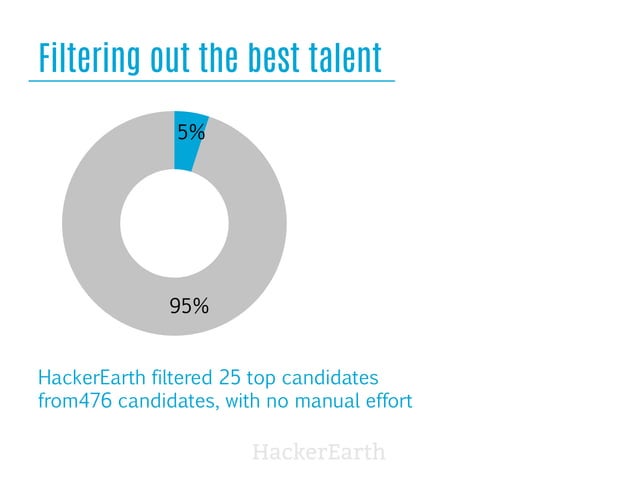 Filtering out the best talent

5%

95%

HackerEarth filtered 25 top candidates from476 candidates, with no manual effort

HackerEarth